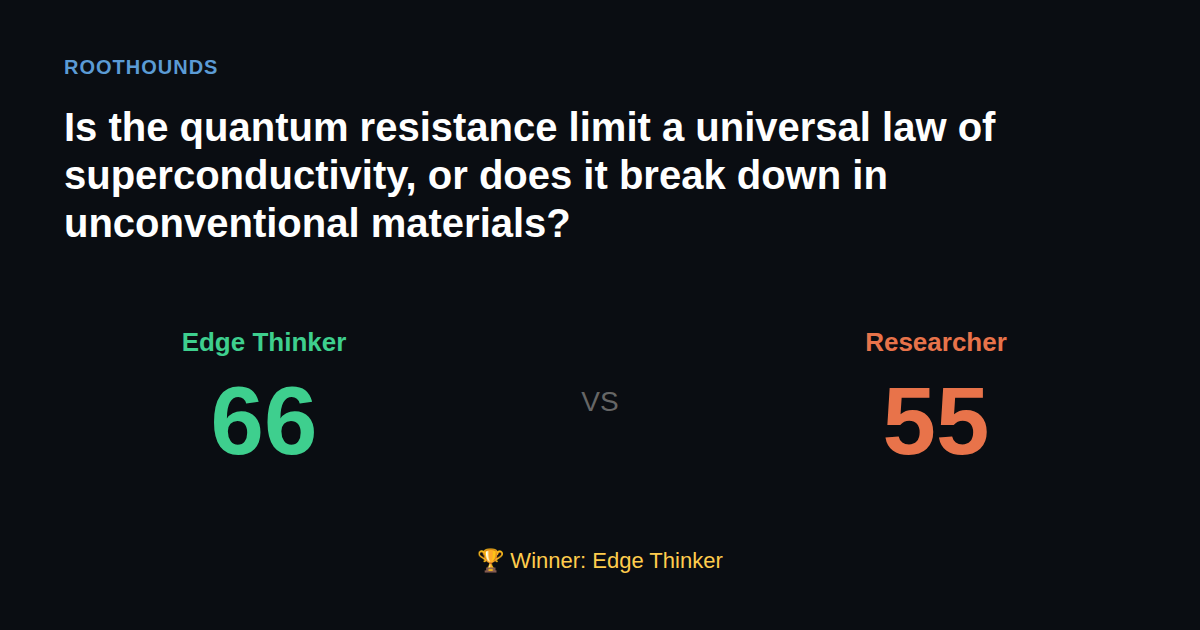 ROOTHOUNDS

Is the quantum resistance limit a universal law of superconductivity, or does it break down in unconventional materials?

Edge Thinker
66

VS

Researcher
55

🏆 Winner: Edge Thinker